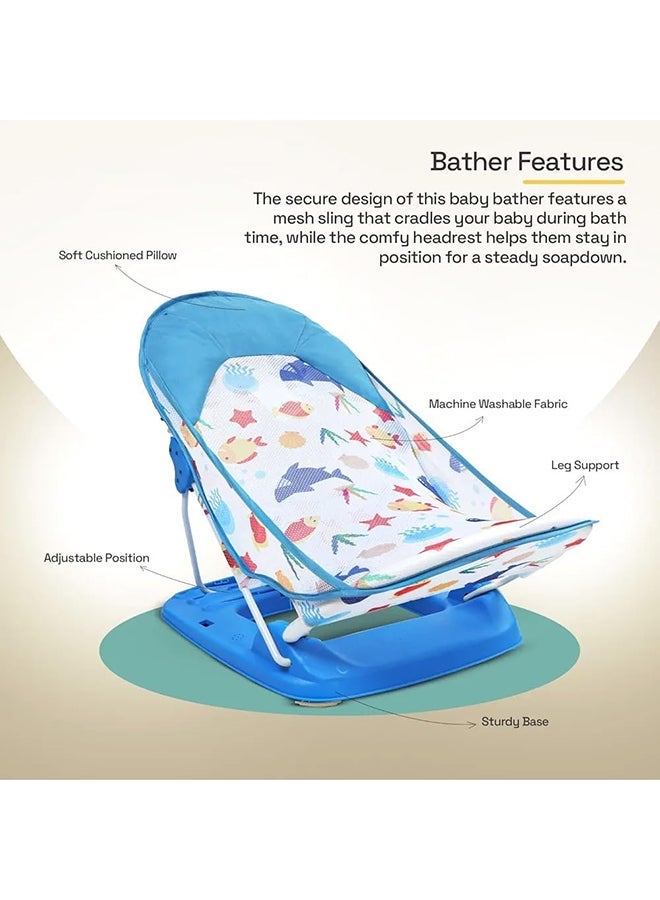 Bather Features

The secure design of this baby bather features a mesh sling that cradles your baby during bath time, while the comfy headrest helps them stay in position for a steady soapdown.

Soft Cushioned Pillow

Machine Washable Fabric

Leg Support

Adjustable Position

Sturdy Base